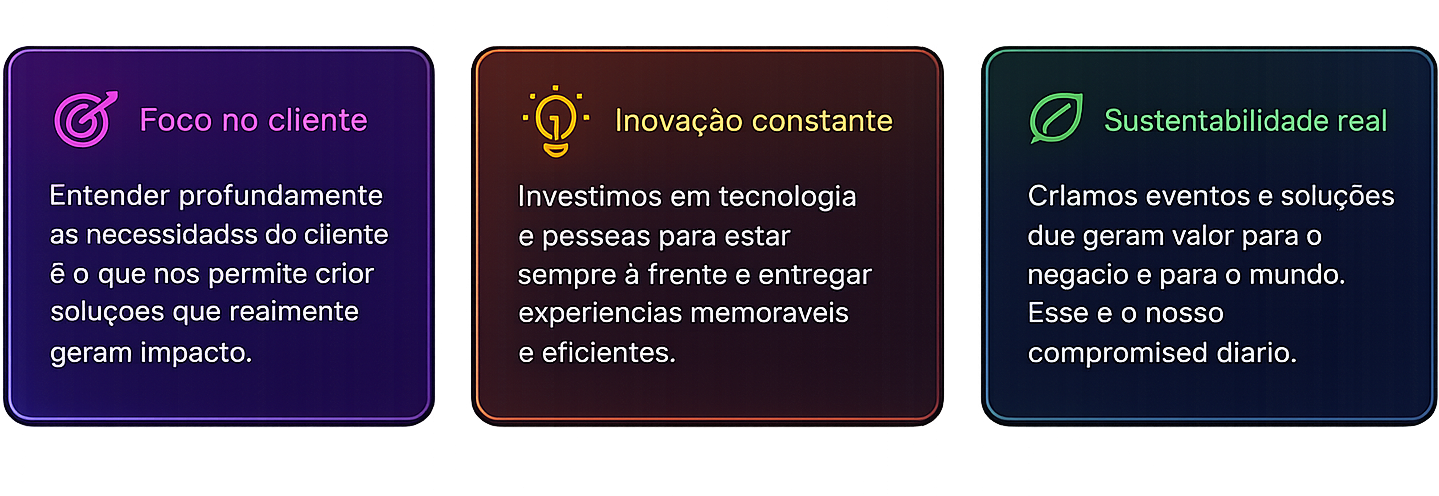 Foco no cliente

Entender profundamente as necessidadss do cliente ē o que nos permite crior soluçoes que reaimente geram impacto.

Inovação constante

Investimos em tecnologia e pesseas para estar sempre à frente e entregar experiencias memoraveis e eficientes.

Sustentabilidade real

Crlamos eventos e soluções due geram valor para o negacio e para o mundo. Esse e o nosso compromised diario.